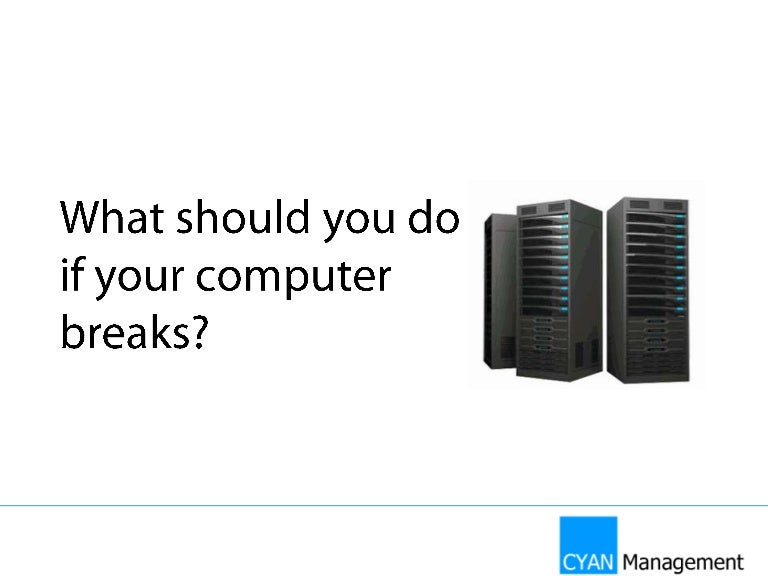 What should you do if your computer breaks?

CYAN Management